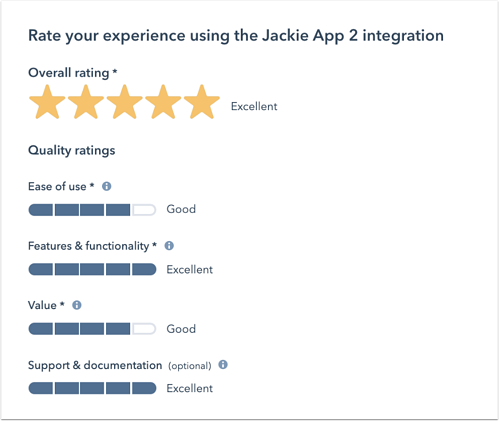 Rate your experience using the Jackie App 2 integration

Overall rating *

Excellent

Quality ratings

Ease of use *

Good

Features & functionality *

Excellent

Value *

Good

Support & documentation (optional)

Excellent